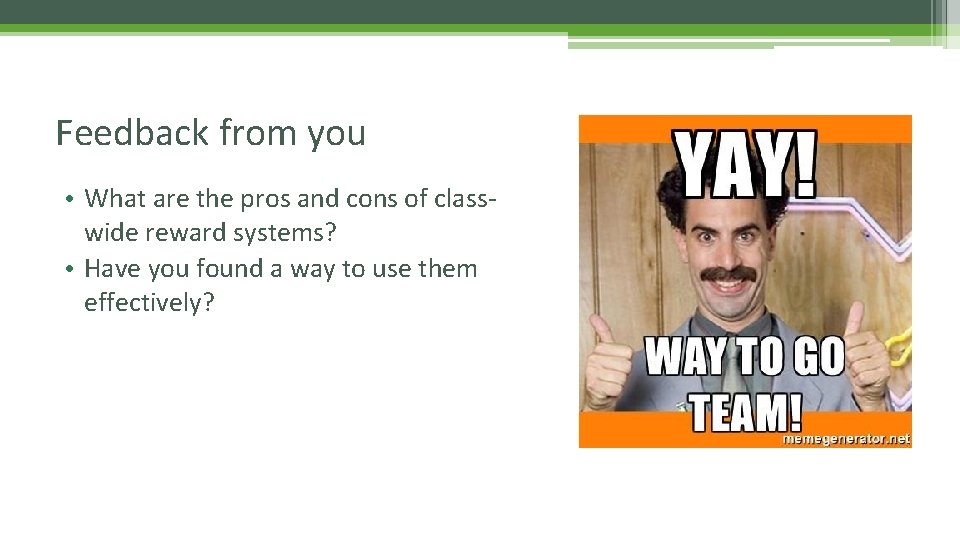 Feedback from you

• What are the pros and cons of class-wide reward systems?
• Have you found a way to use them effectively?

YAY!

WAY TO GO TEAM!

memegenerator.net